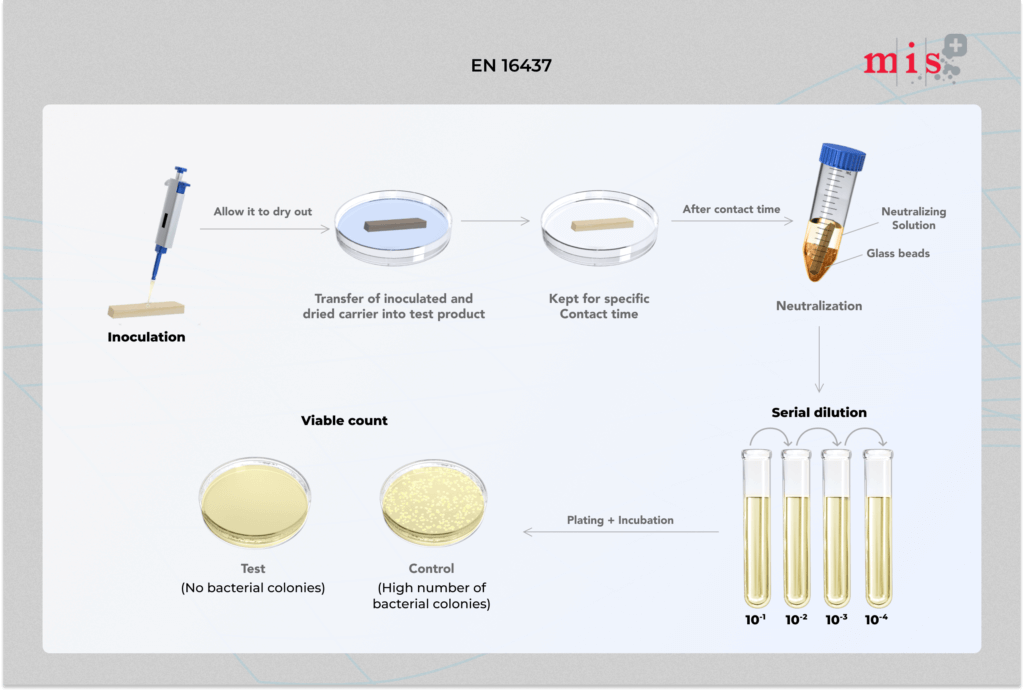 EN 16437

mis

Allow it to dry out

Inoculation

Transfer of inoculated and dried carrier into test product

Kept for specific Contact time

After contact time

Neutralizing Solution

Glass beads

Neutralization

Serial dilution

$10^{-1}$ $10^{-2}$ $10^{-3}$ $10^{-4}$

Plating + Incubation

Viable count

Test
(No bacterial colonies)

Control
(High number of bacterial colonies)